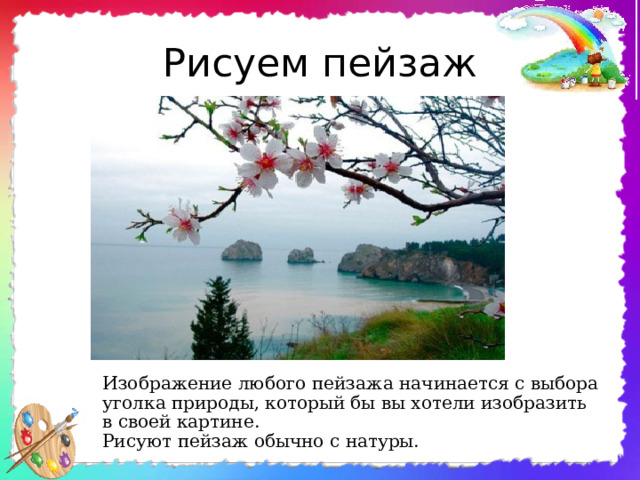 Рисуем пейзаж

Изображение любого пейзажа начинается с выбора уголка природы, который бы вы хотели изобразить в своей картине.
Рисуют пейзаж обычно с натуры.